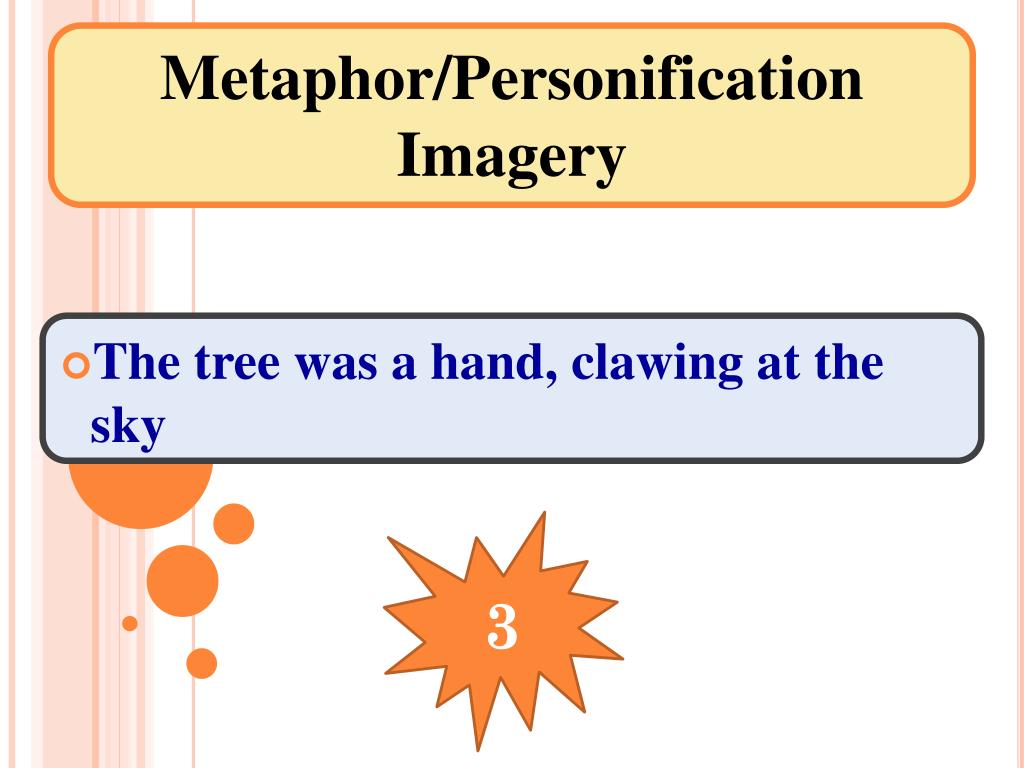 Metaphor/Personification
Imagery

The tree was a hand, clawing at the sky

3